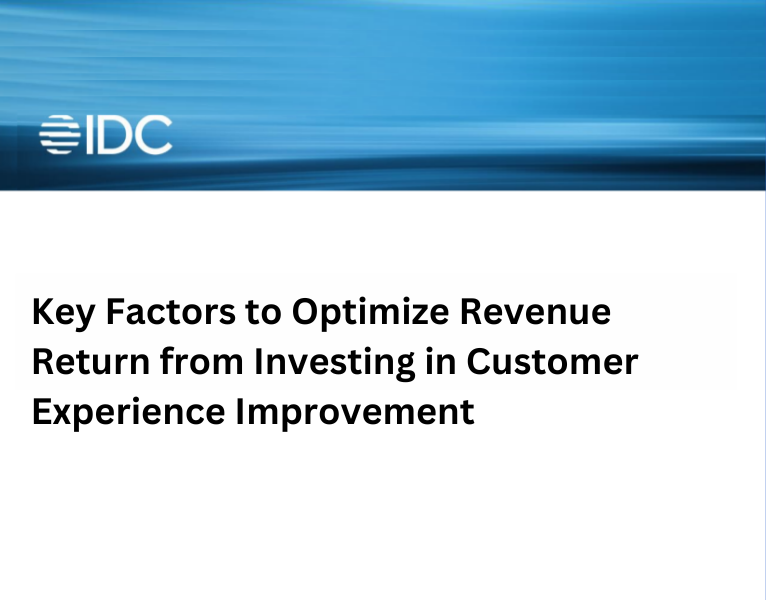 IDC

Key Factors to Optimize Revenue Return from Investing in Customer Experience Improvement